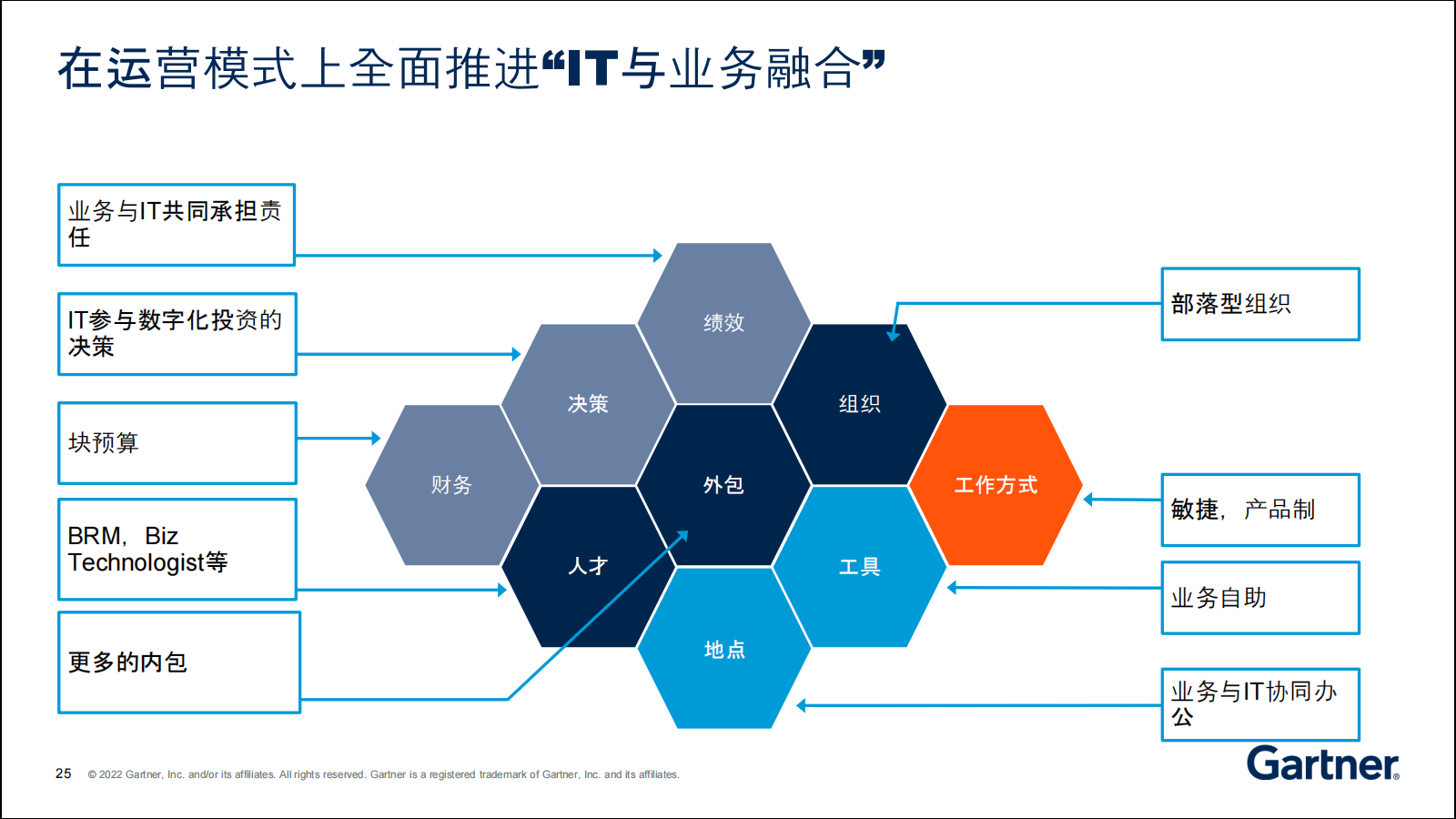 在运营模式上全面推进“IT与业务融合”

业务与IT共同承担责任

IT参与数字化投资的决策

块预算

BRM，Biz Technologist等

更多的内包

绩效

决策

组织

财务

外包

工作方式

人才

工具

地点

部落型组织

敏捷，产品制

业务自助

业务与IT协同办公

25 © 2022 Gartner, Inc. and/or its affiliates. All rights reserved. Gartner is a registered trademark of Gartner, Inc. and its affiliates.

Gartner®